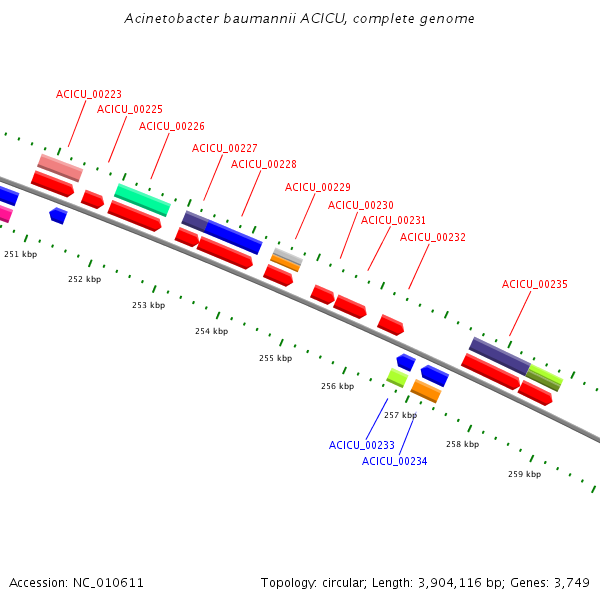 Acinetobacter baumannii ACICU, complete genome

ACICU_00223
ACICU_00225
ACICU_00226
ACICU_00227
ACICU_00228
ACICU_00229
ACICU_00230
ACICU_00231
ACICU_00232
ACICU_00235

251 kbp
252 kbp
253 kbp
254 kbp
255 kbp
256 kbp
257 kbp
258 kbp
259 kbp

ACICU_00233
ACICU_00234

Accession: NC_010611

Topology: circular; Length: 3,904,116 bp; Genes: 3,749